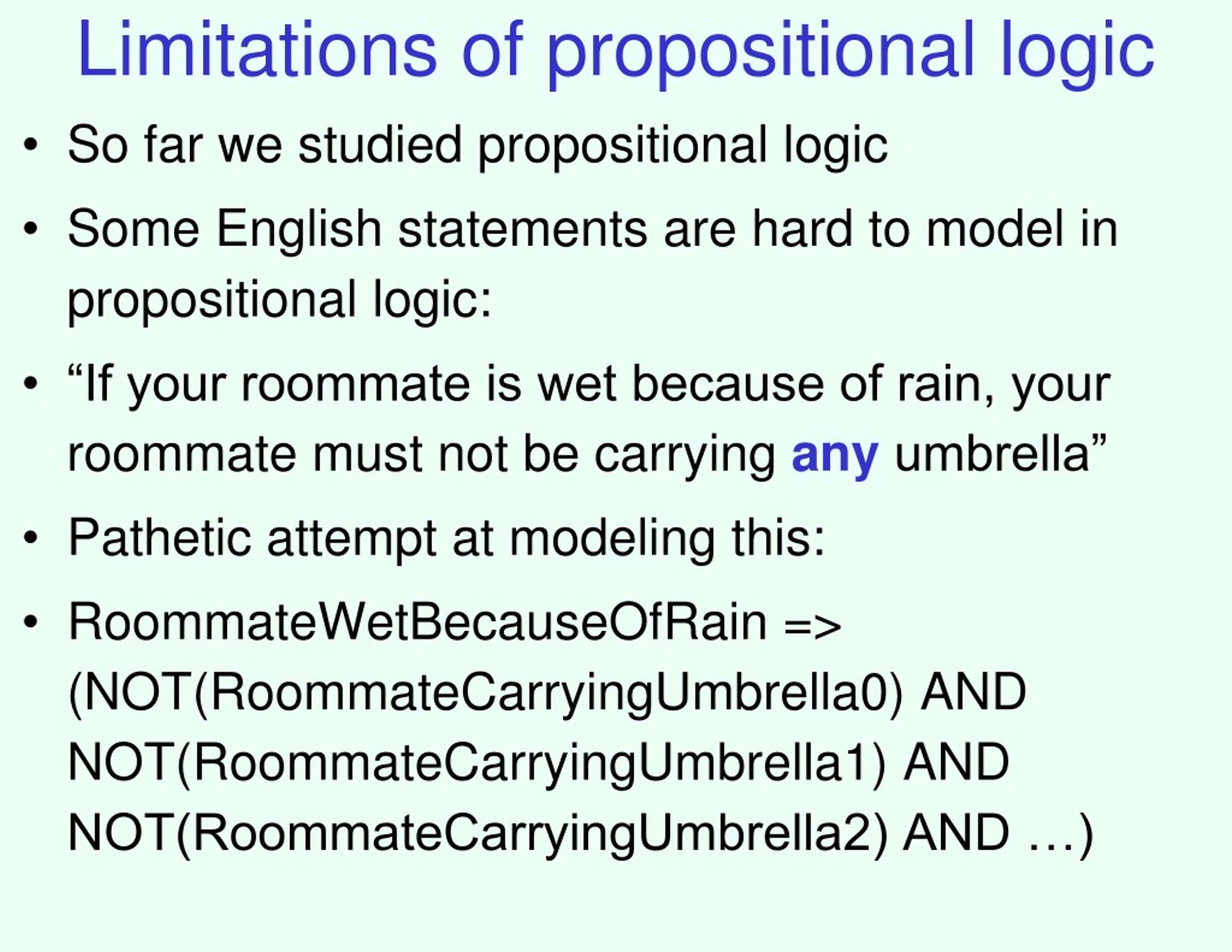 Limitations of propositional logic

• So far we studied propositional logic

• Some English statements are hard to model in propositional logic:

• “If your roommate is wet because of rain, your roommate must not be carrying any umbrella”

• Pathetic attempt at modeling this:

• RoommateWetBecauseOfRain => (NOT(RoommateCarryingUmbrella0) AND NOT(RoommateCarryingUmbrella1) AND NOT(RoommateCarryingUmbrella2) AND …)